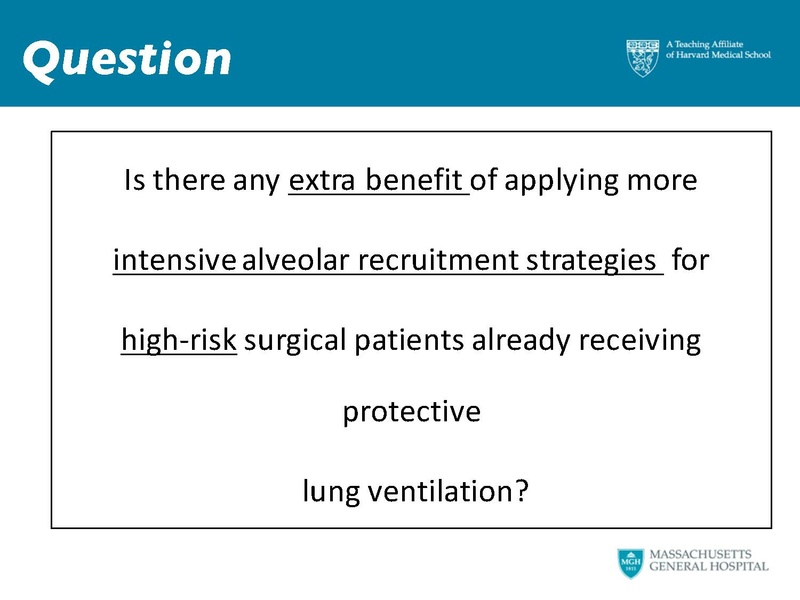 Question

A Teaching Affiliate of Harvard Medical School

Is there any extra benefit of applying more intensive alveolar recruitment strategies for high-risk surgical patients already receiving protective

lung ventilation?

MGH 1811

MASSACHUSETTS GENERAL HOSPITAL